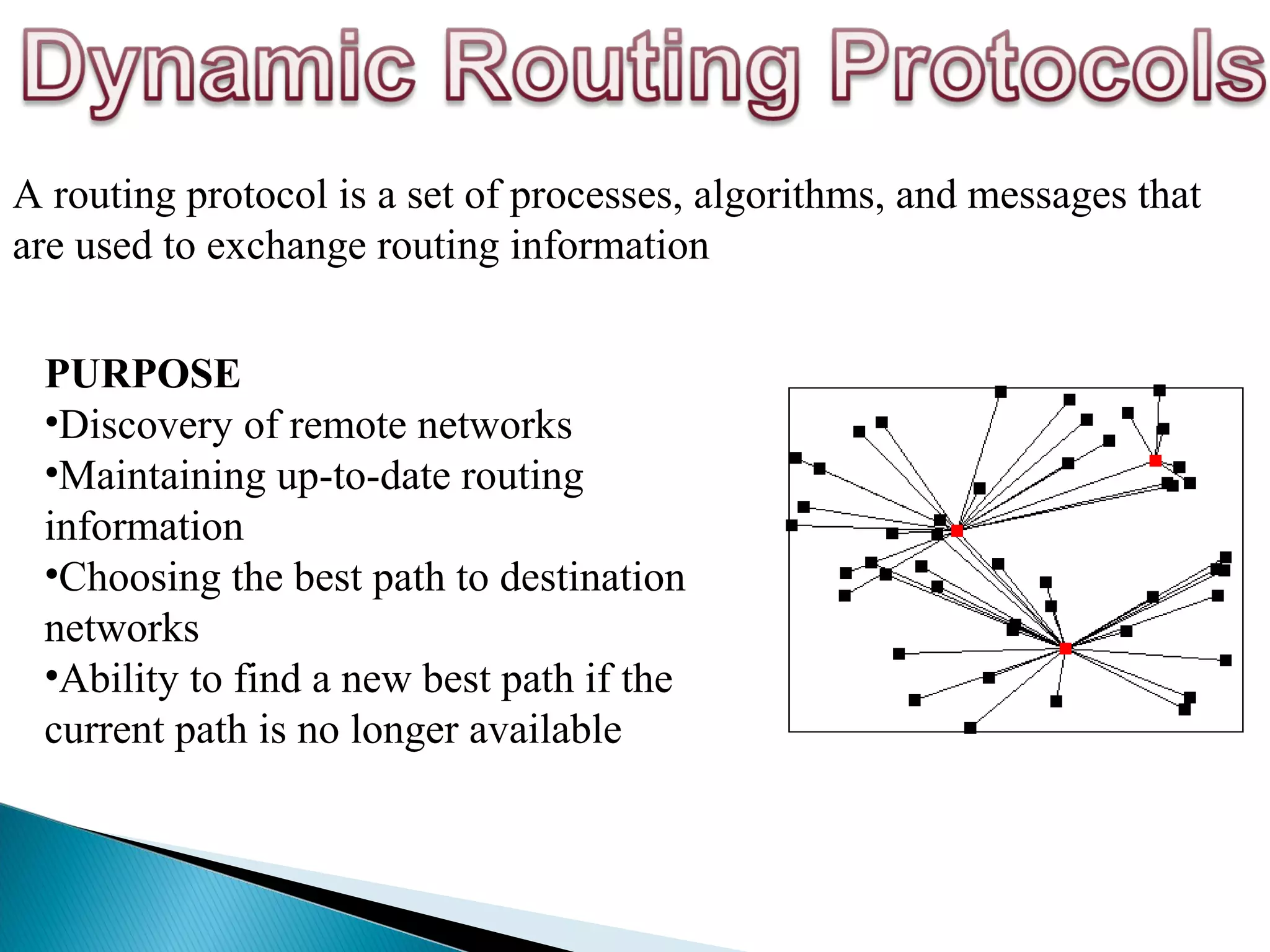 Dynamic Routing Protocols

A routing protocol is a set of processes, algorithms, and messages that are used to exchange routing information

PURPOSE
•Discovery of remote networks
•Maintaining up-to-date routing information
•Choosing the best path to destination networks
•Ability to find a new best path if the current path is no longer available